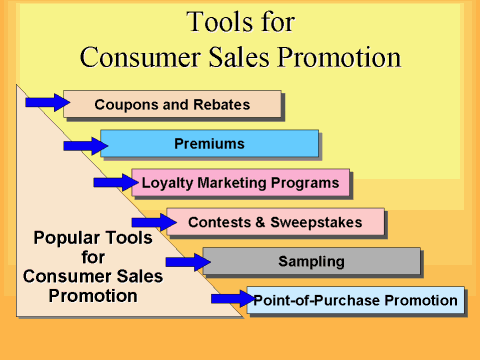 Tools for
Consumer Sales Promotion

Coupons and Rebates

Premiums

Loyalty Marketing Programs

Contests & Sweepstakes

Sampling

Point-of-Purchase Promotion

Popular Tools for Consumer Sales Promotion